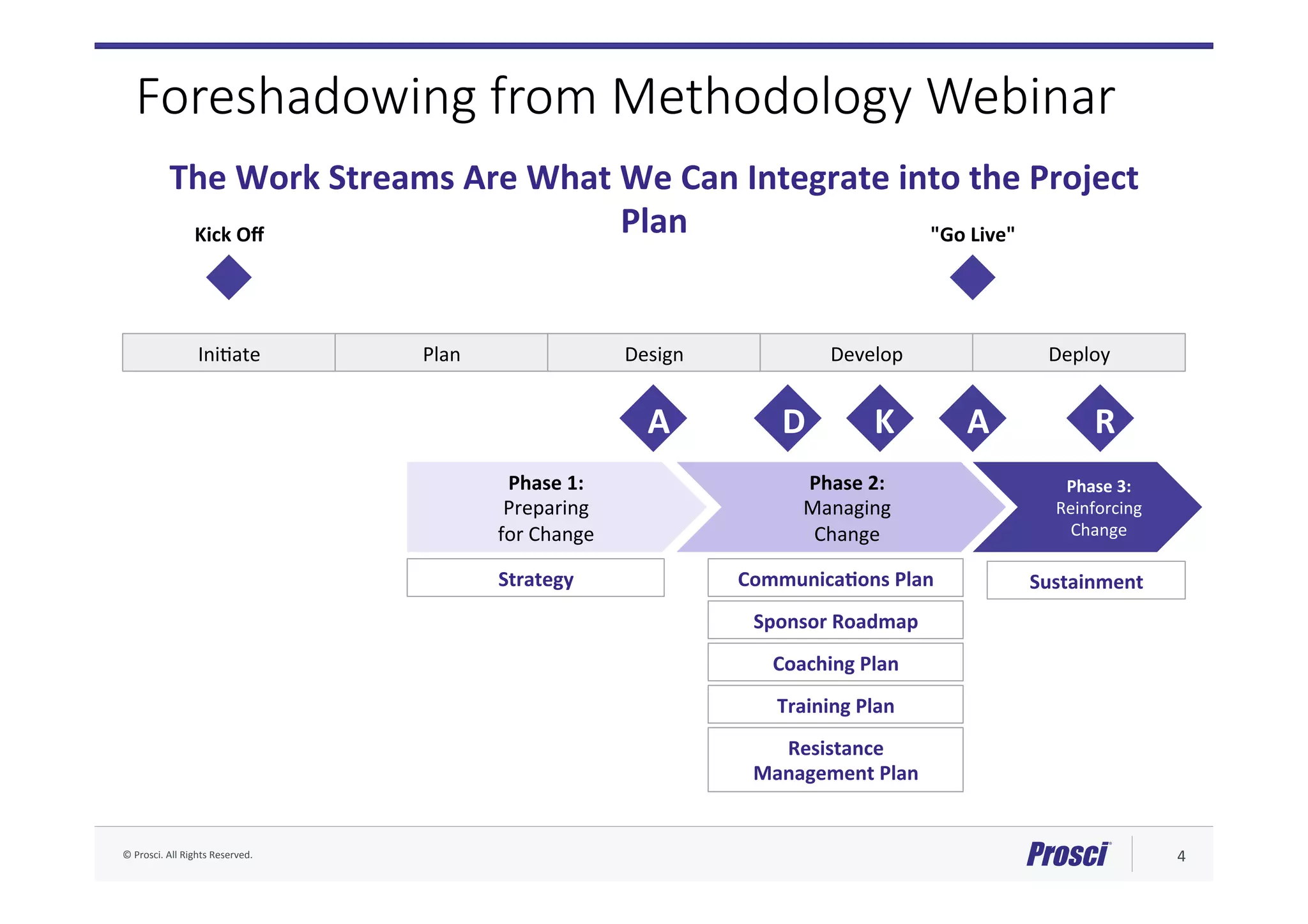 Foreshadowing from Methodology Webinar

The Work Streams Are What We Can Integrate into the Project Plan

Kick Off

"Go Live"

| Initiate | Plan | Design | Develop | Deploy |
|---|---|---|---|---|

A D K A R

Phase 1: Preparing for Change

Phase 2: Managing Change

Phase 3: Reinforcing Change

Strategy

Communications Plan

Sponsor Roadmap

Coaching Plan

Training Plan

Resistance Management Plan

Sustainment

© Prosci. All Rights Reserved.

Prosci

4